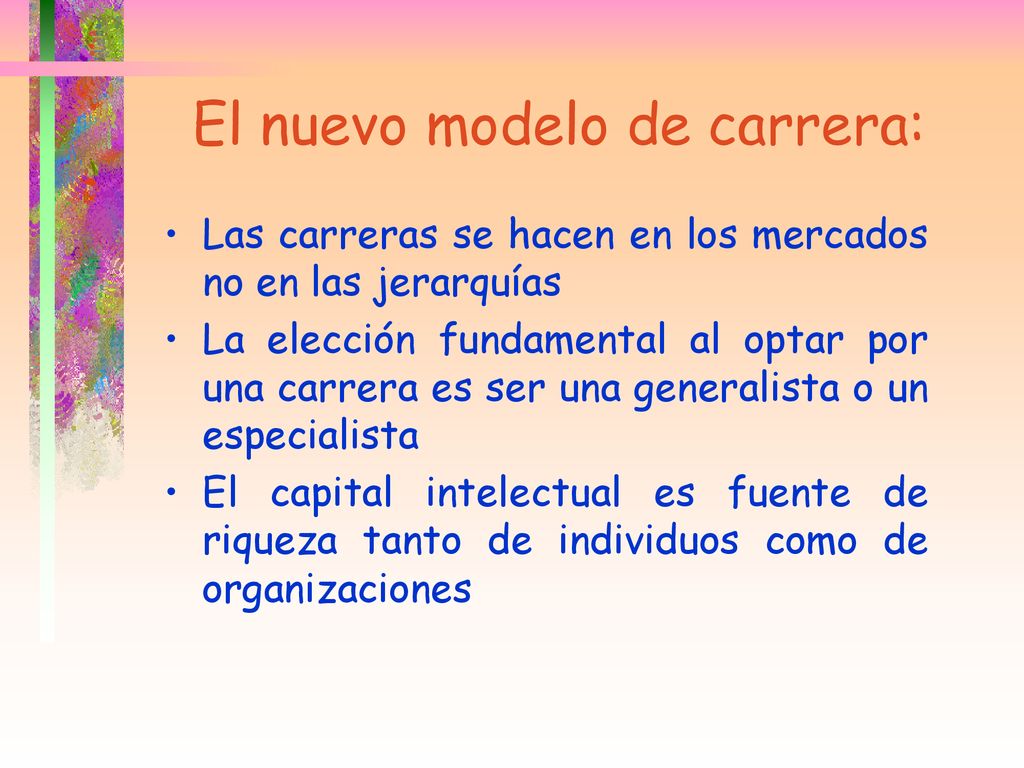 El nuevo modelo de carrera:

• Las carreras se hacen en los mercados no en las jerarquías

• La elección fundamental al optar por una carrera es ser una generalista o un especialista

• El capital intelectual es fuente de riqueza tanto de individuos como de organizaciones